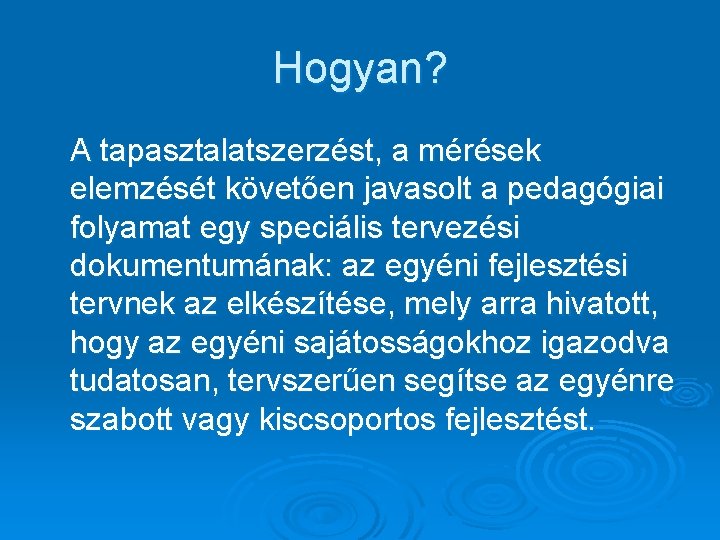 Hogyan?

A tapasztalatszerzést, a mérések elemzését követően javasolt a pedagógiai folyamat egy speciális tervezési dokumentumának: az egyéni fejlesztési tervnek az elkészítése, mely arra hivatott, hogy az egyéni sajátosságokhoz igazodva tudatosan, tervszerűen segítse az egyénre szabott vagy kiscsoportos fejlesztést.